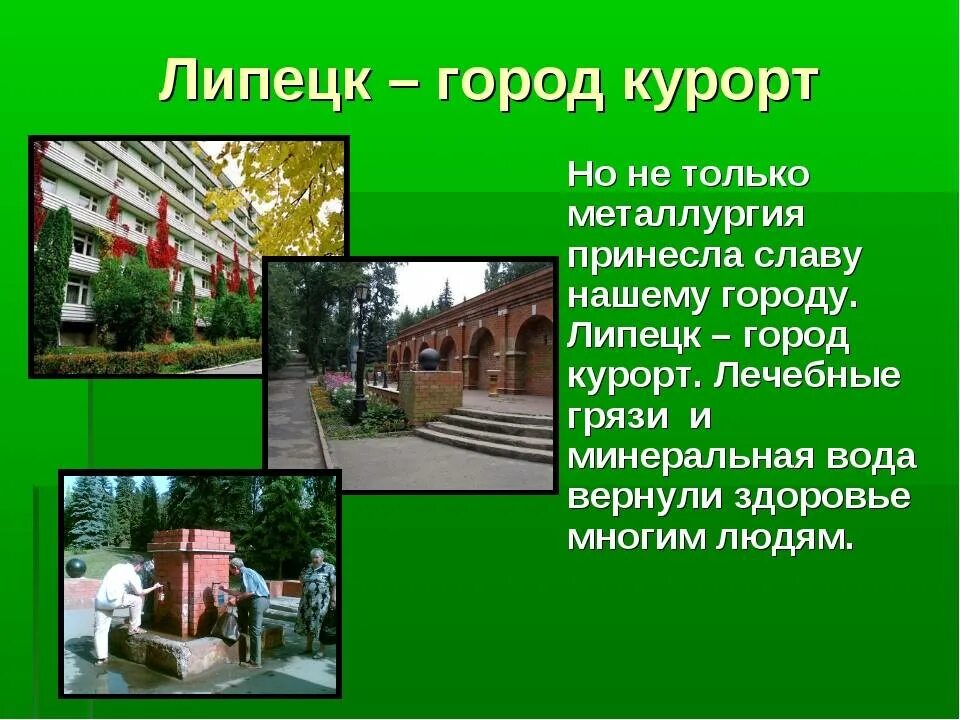 Липецк – город курорт

Но не только металлургия принесла славу нашему городу. Липецк – город курорт. Лечебные грязи и минеральная вода вернули здоровье многим людям.